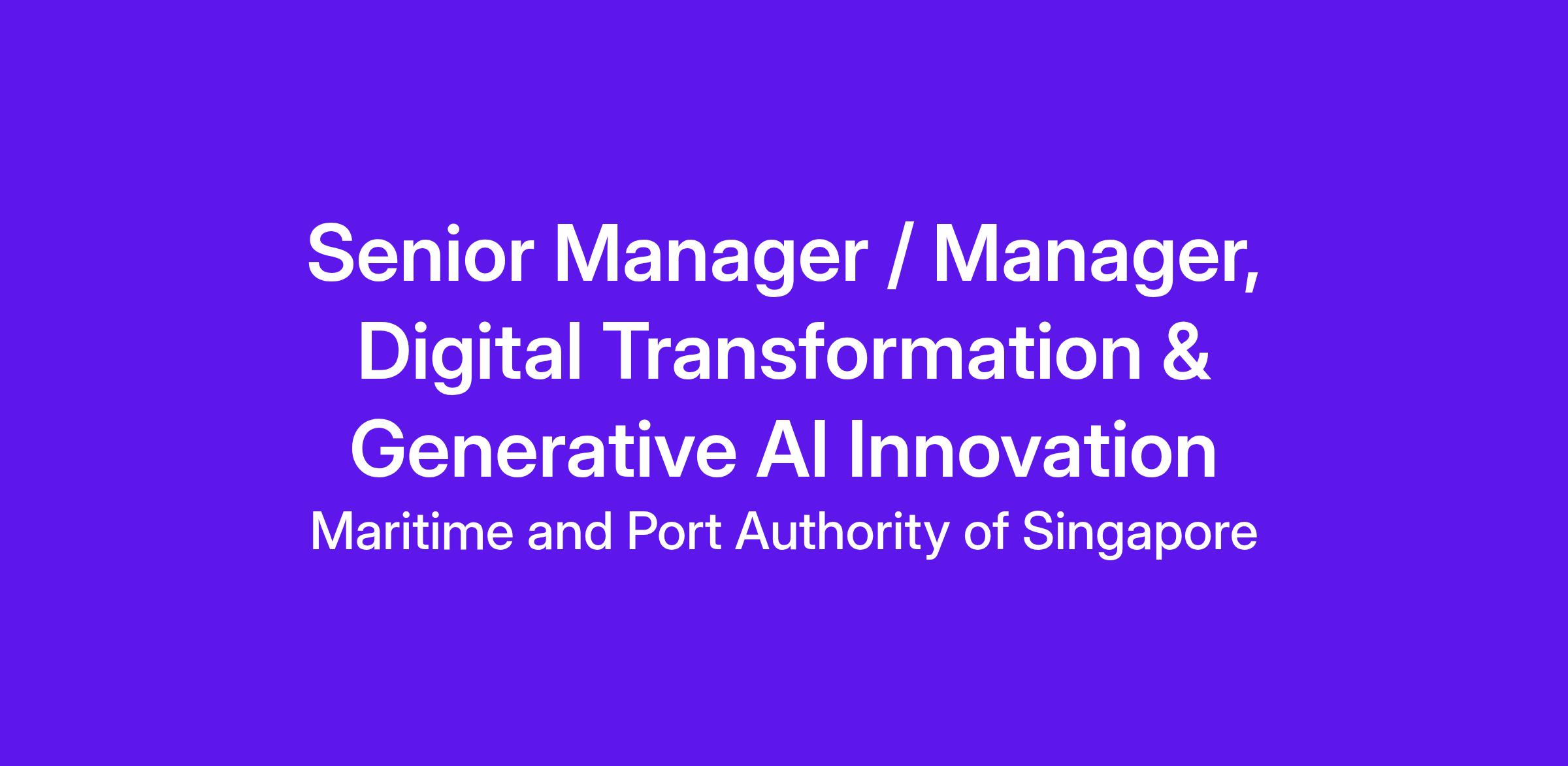 Senior Manager / Manager, Digital Transformation & Generative AI Innovation

Maritime and Port Authority of Singapore